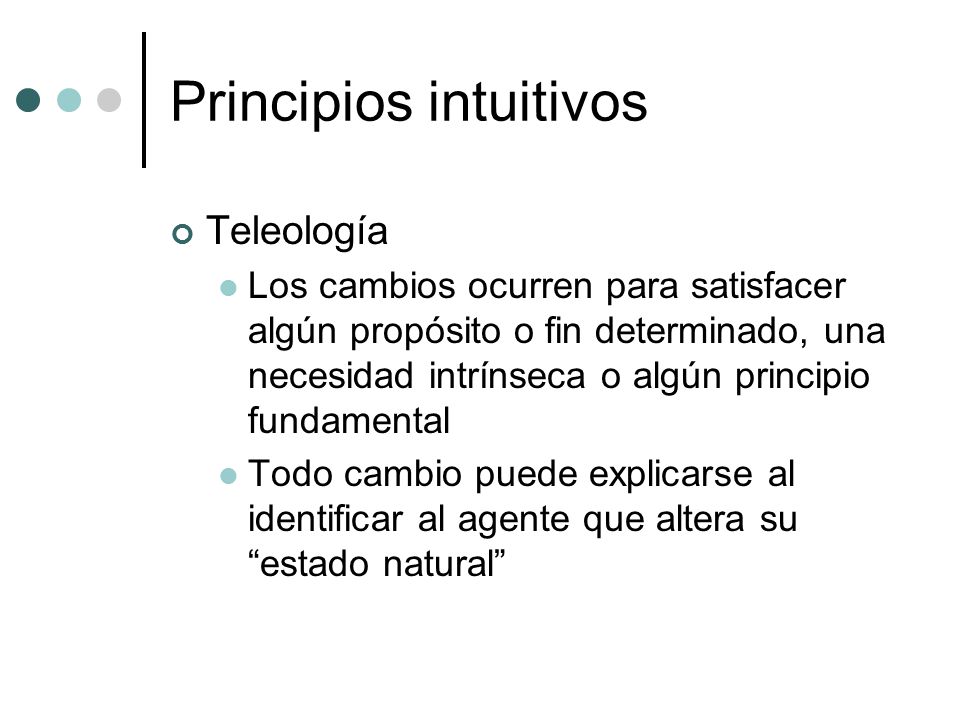 Principios intuitivos

Teleología

Los cambios ocurren para satisfacer algún propósito o fin determinado, una necesidad intrínseca o algún principio fundamental

Todo cambio puede explicarse al identificar al agente que altera su “estado natural”